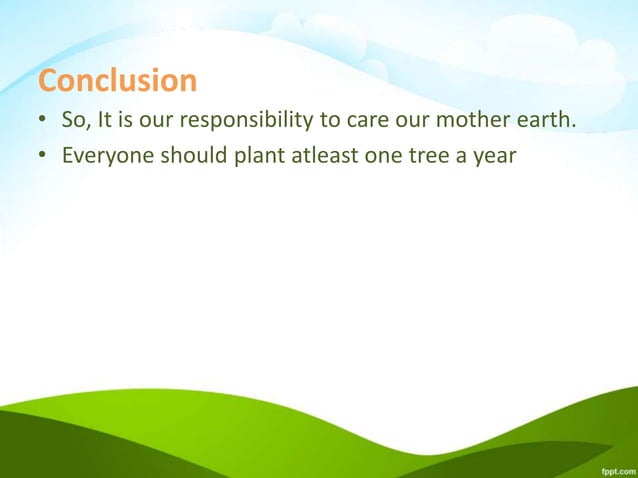 Conclusion

• So, It is our responsibility to care our mother earth.
• Everyone should plant atleast one tree a year

fppt.com